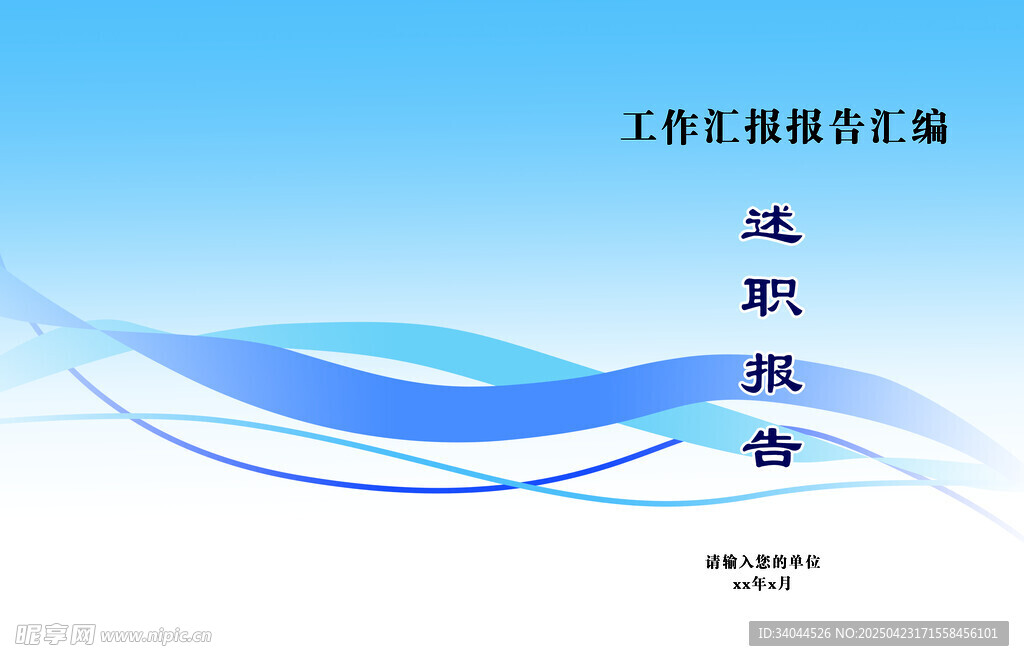 工作汇报报告汇编

述
职
报
告

请输入您的单位
xx年x月

昵享网 www.nipic.cn

ID:34044526 NO:20250423171558456101